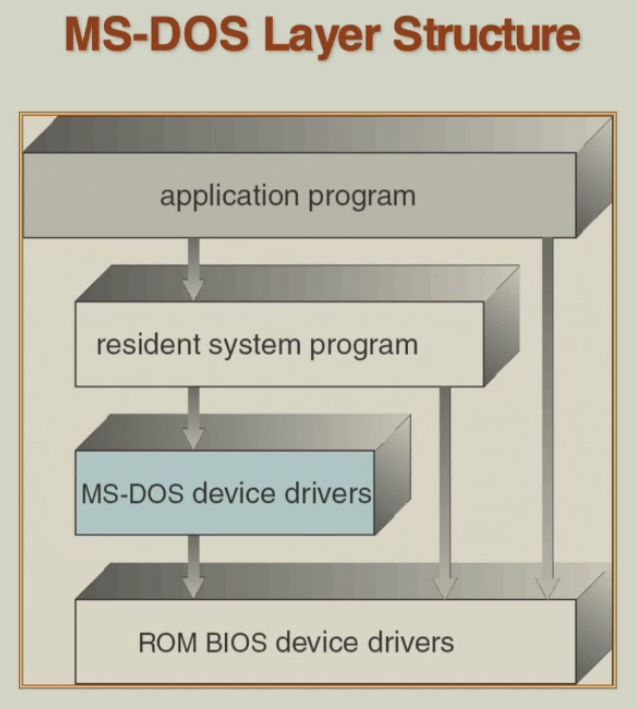 MS-DOS Layer Structure

application program

resident system program

MS-DOS device drivers

ROM BIOS device drivers